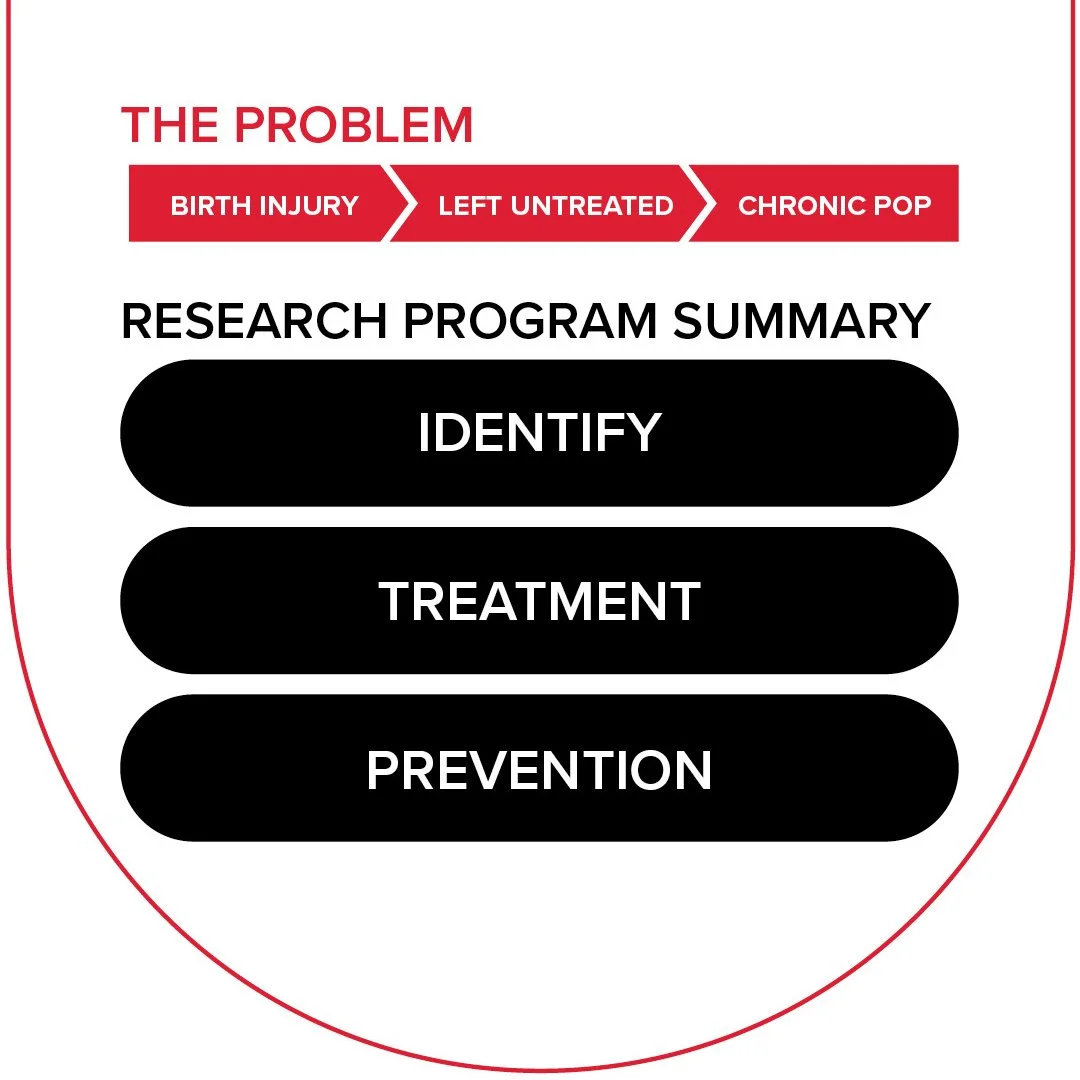 THE PROBLEM

BIRTH INJURY

LEFT UNTREATED

CHRONIC POP

RESEARCH PROGRAM SUMMARY

IDENTIFY

TREATMENT

PREVENTION